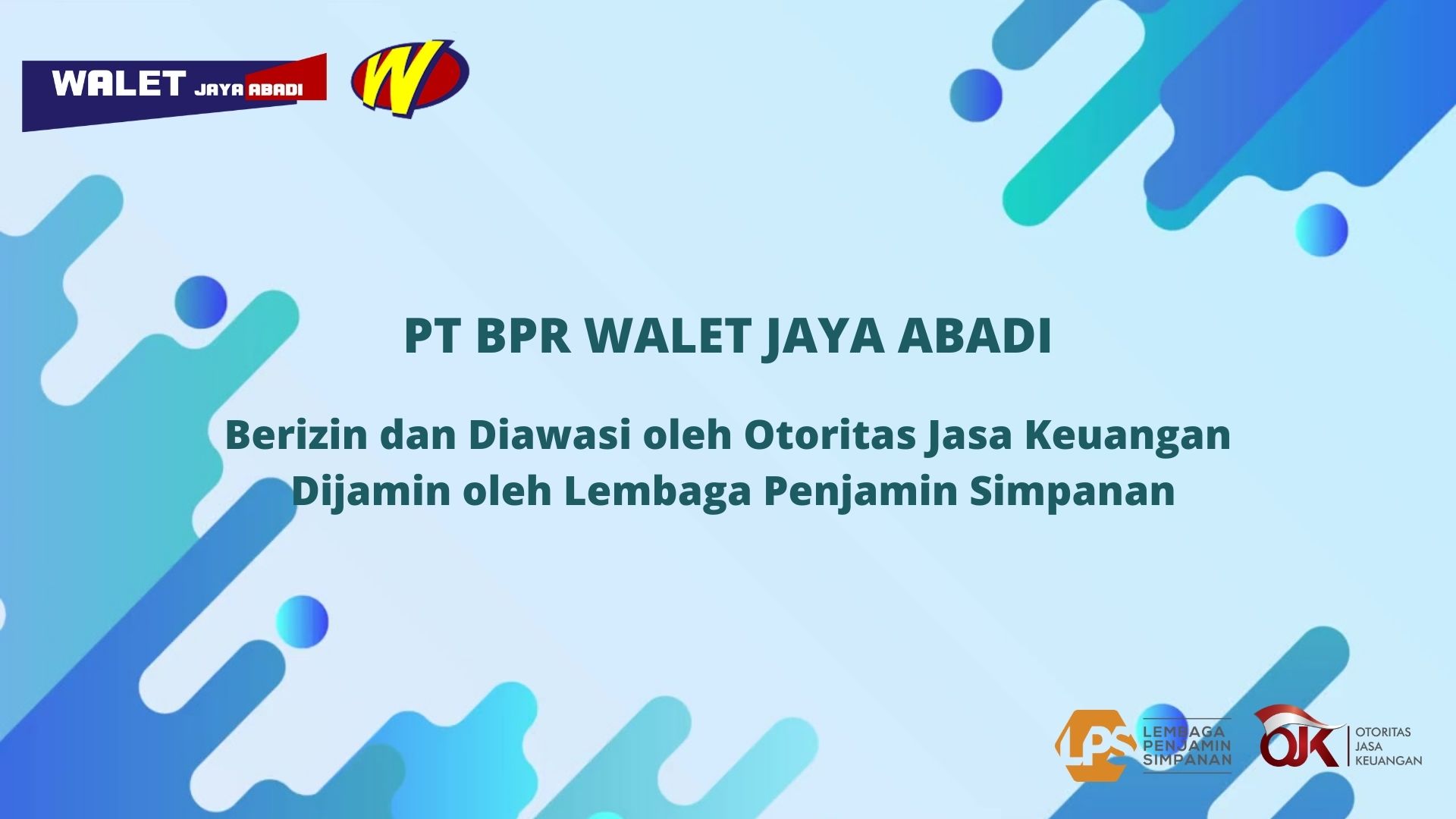 WALET JAYA ABADI

W

PT BPR WALET JAYA ABADI

Berizin dan Diawasi oleh Otoritas Jasa Keuangan
Dijamin oleh Lembaga Penjamin Simpanan

LPS LEMBAGA PENJAMIN SIMPANAN

OJK OTORITAS JASA KEUANGAN